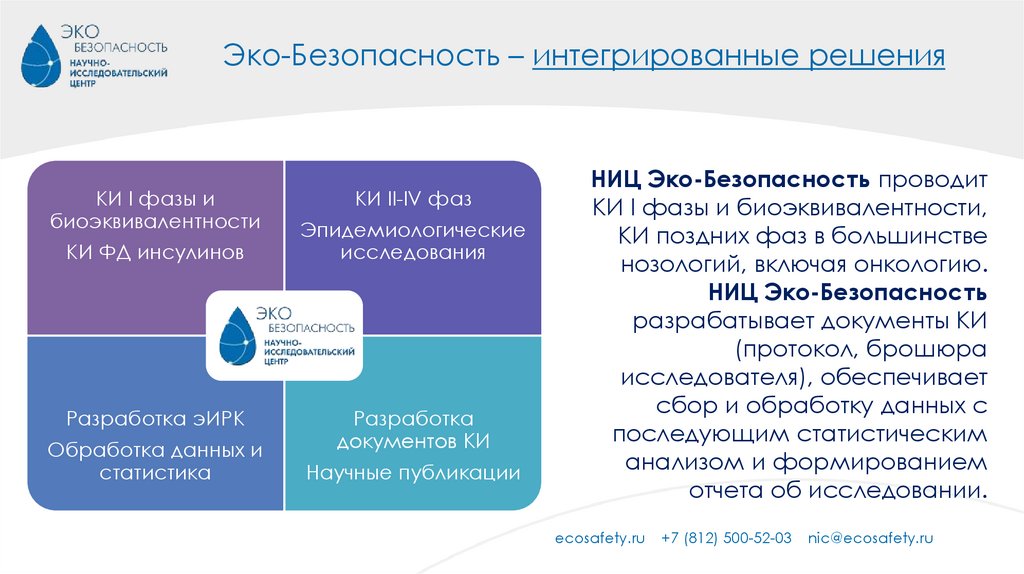 ЭКО БЕЗОПАСНОСТЬ НАУЧНО-ИССЛЕДОВАТЕЛЬСКИЙ ЦЕНТР

Эко-Безопасность – интегрированные решения

КИ I фазы и биоэквивалентности
КИ ФД инсулинов

КИ II-IV фаз
Эпидемиологические исследования

ЭКО БЕЗОПАСНОСТЬ НАУЧНО-ИССЛЕДОВАТЕЛЬСКИЙ ЦЕНТР

Разработка эИРК
Обработка данных и статистика

Разработка документов КИ
Научные публикации

НИЦ Эко-Безопасность проводит КИ I фазы и биоэквивалентности, КИ поздних фаз в большинстве нозологий, включая онкологию. НИЦ Эко-Безопасность разрабатывает документы КИ (протокол, брошюра исследователя), обеспечивает сбор и обработку данных с последующим статистическим анализом и формированием отчета об исследовании.

ecosafety.ru +7 (812) 500-52-03 nic@ecosafety.ru